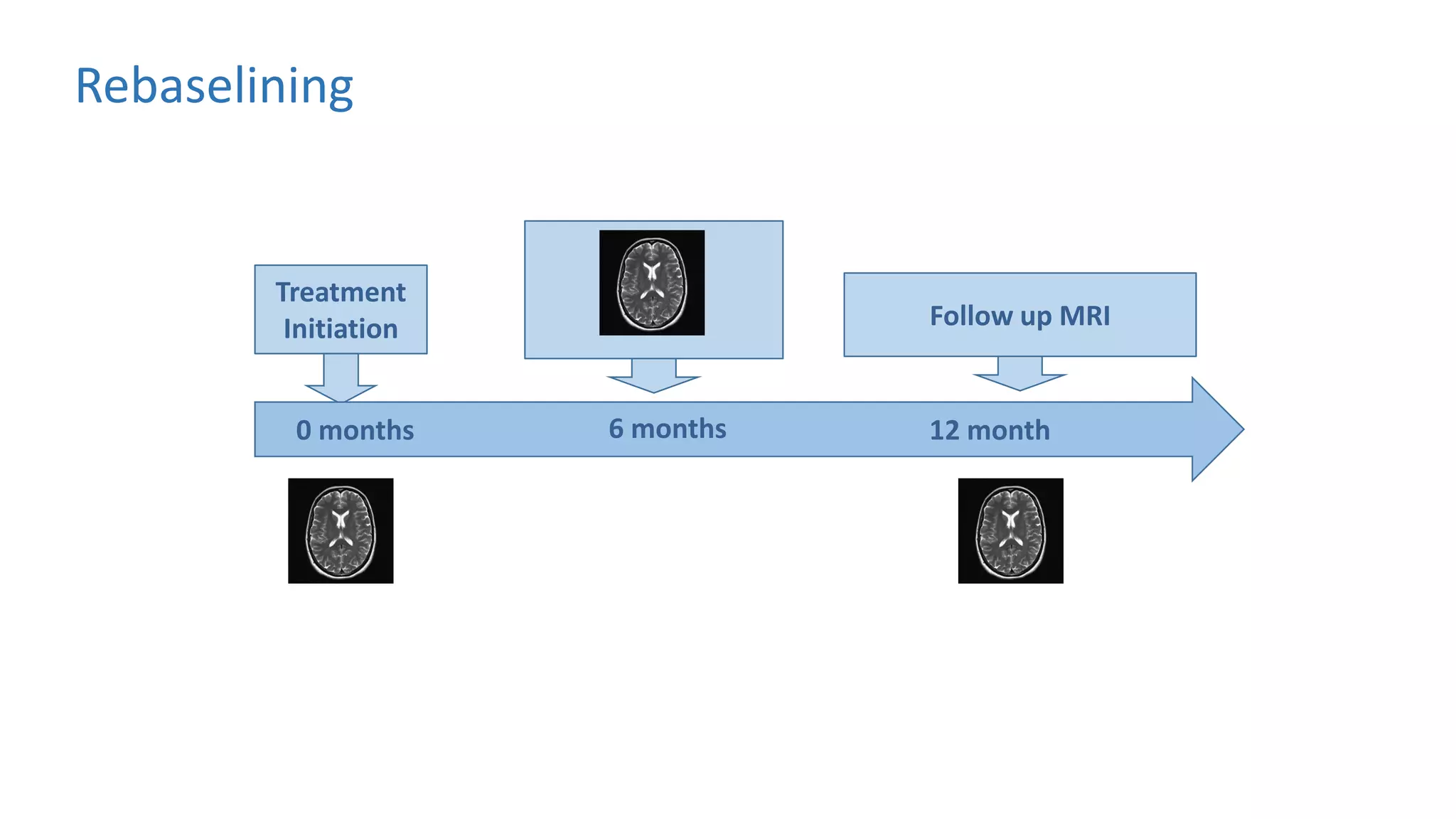 Rebaselining

Treatment Initiation

Follow up MRI

0 months

6 months

12 month